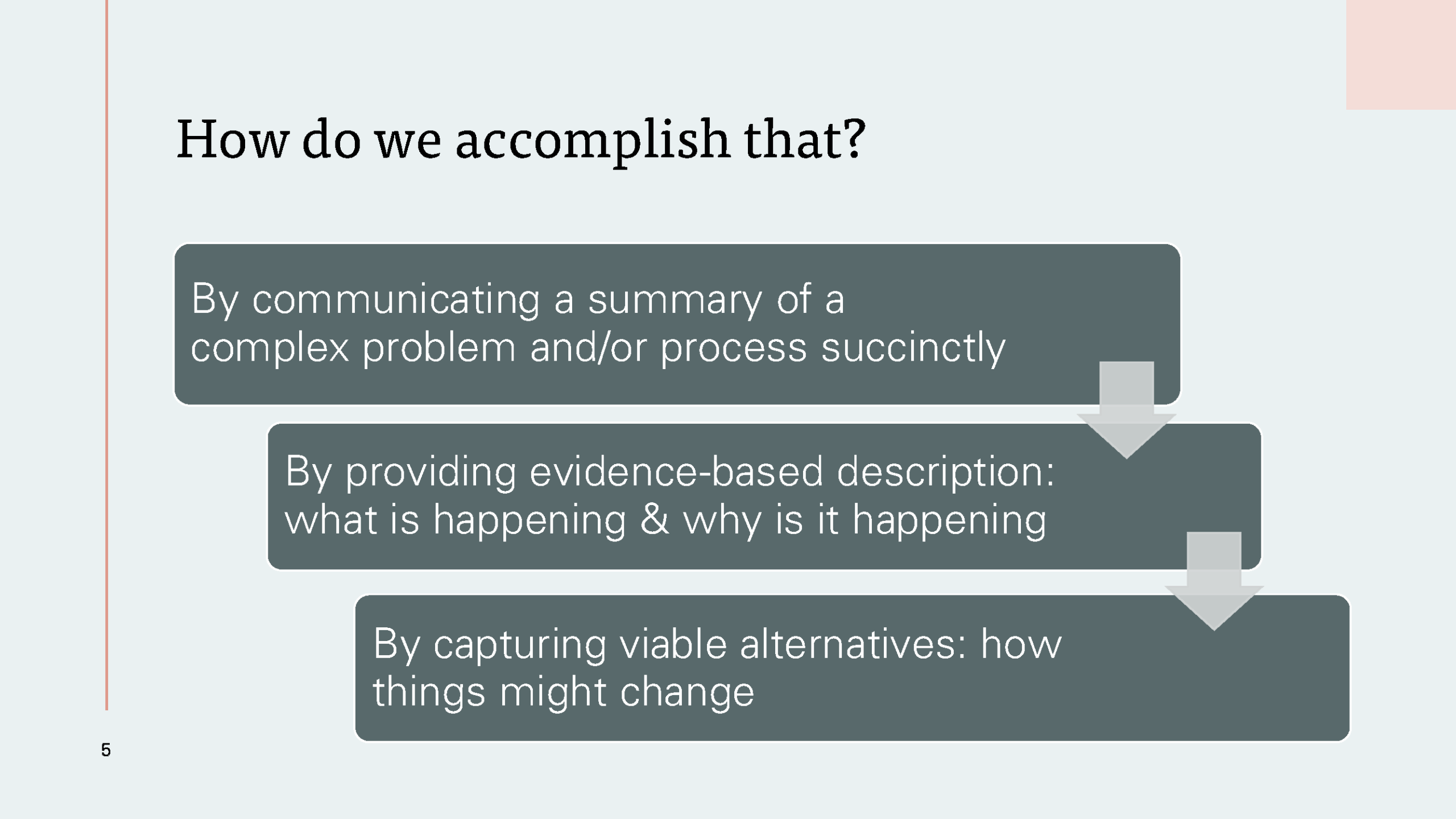 How do we accomplish that?

By communicating a summary of a complex problem and/or process succinctly

By providing evidence-based description: what is happening & why is it happening

By capturing viable alternatives: how things might change

5